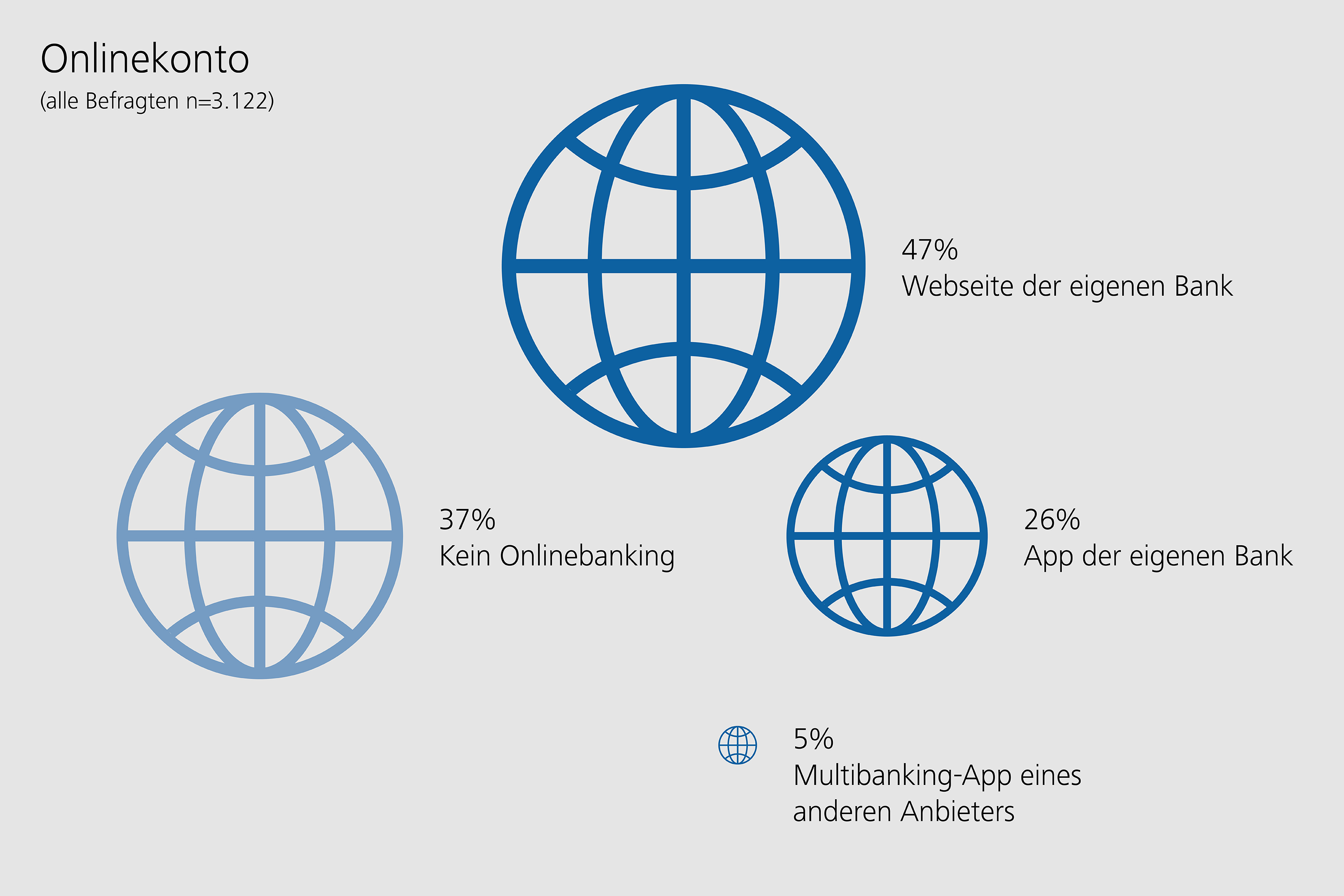 Onlinekonto
(alle Befragten n=3.122)

47%
Webseite der eigenen Bank

37%
Kein Onlinebanking

26%
App der eigenen Bank

5%
Multibanking-App eines anderen Anbieters